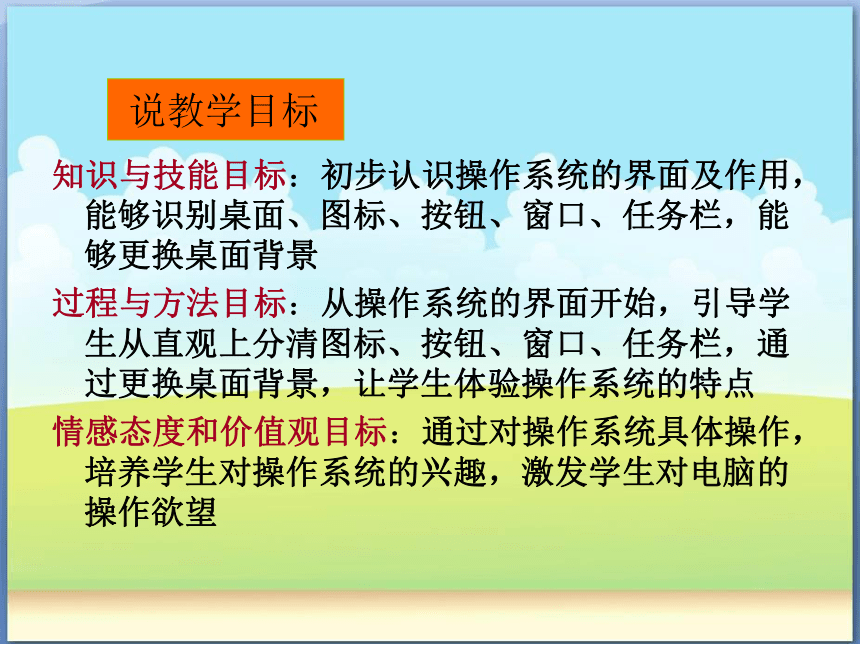 说教学目标

知识与技能目标：初步认识操作系统的界面及作用，能够识别桌面、图标、按钮、窗口、任务栏，能够更换桌面背景

过程与方法目标：从操作系统的界面开始，引导学生从直观上分清图标、按钮、窗口、任务栏，通过更换桌面背景，让学生体验操作系统的特点

情感态度和价值观目标：通过对操作系统具体操作，培养学生对操作系统的兴趣，激发学生对电脑的操作欲望